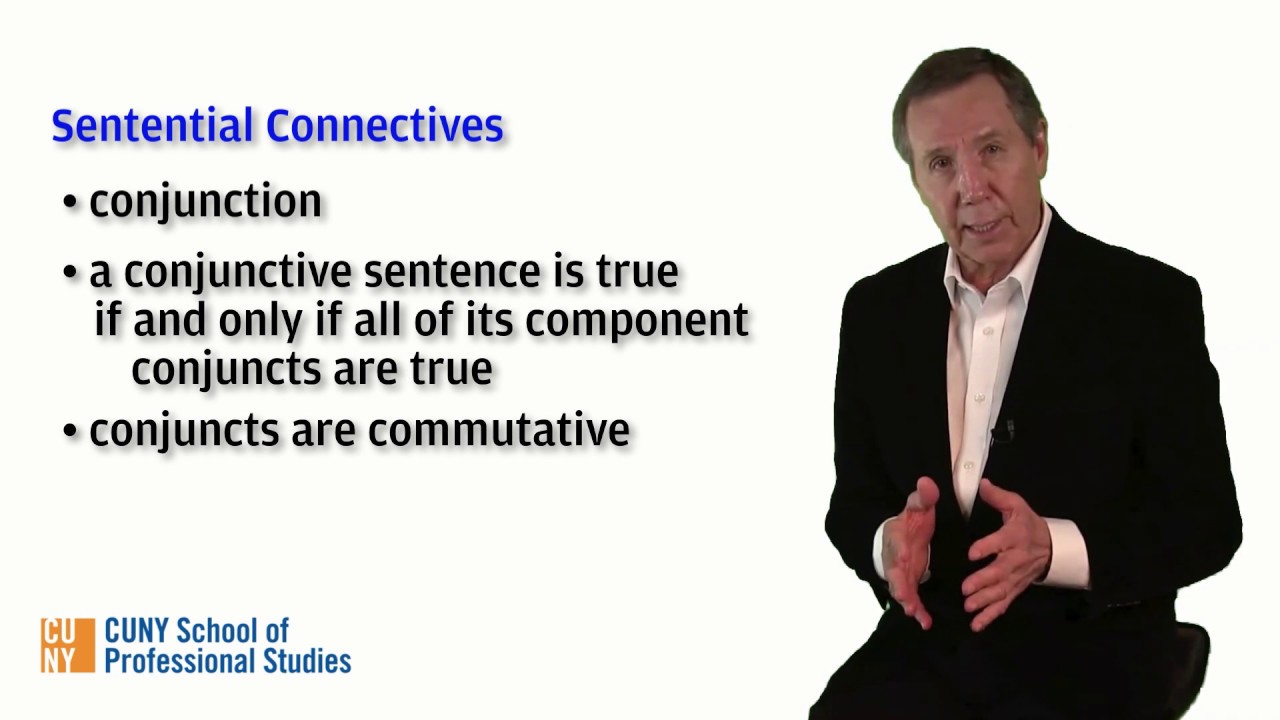 Sentential Connectives

• conjunction

• a conjunctive sentence is true if and only if all of its component conjuncts are true

• conjuncts are commutative

CU NY CUNY School of Professional Studies